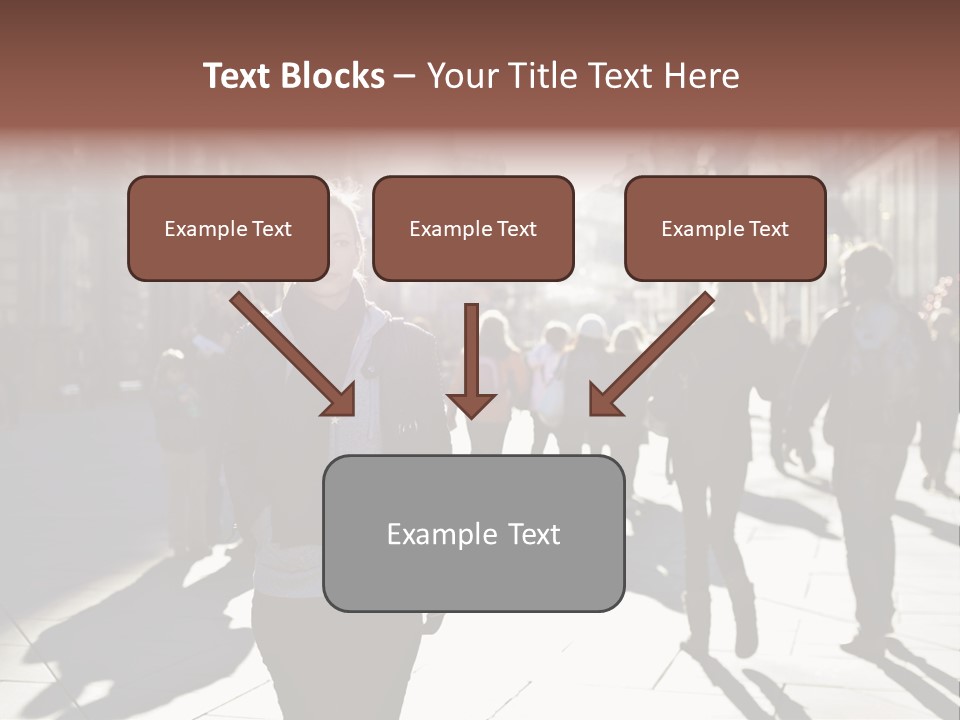 Text Blocks – Your Title Text Here

Example Text

Example Text

Example Text

Example Text